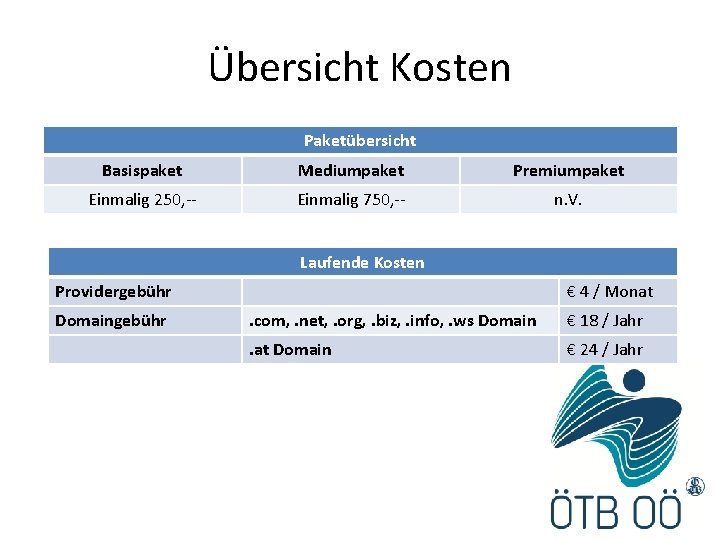 Übersicht Kosten

| Paketübersicht | | |
|---|---|---|
| Basispaket | Mediumpaket | Premiumpaket |
| Einmalig 250,-- | Einmalig 750,-- | n.V. |

| Laufende Kosten | | |
|---|---|---|
| Providergebühr | | € 4 / Monat |
| Domaingebühr | .com, .net, .org, .biz, .info, .ws Domain | € 18 / Jahr |
| | .at Domain | € 24 / Jahr |

ÖTB OÖ